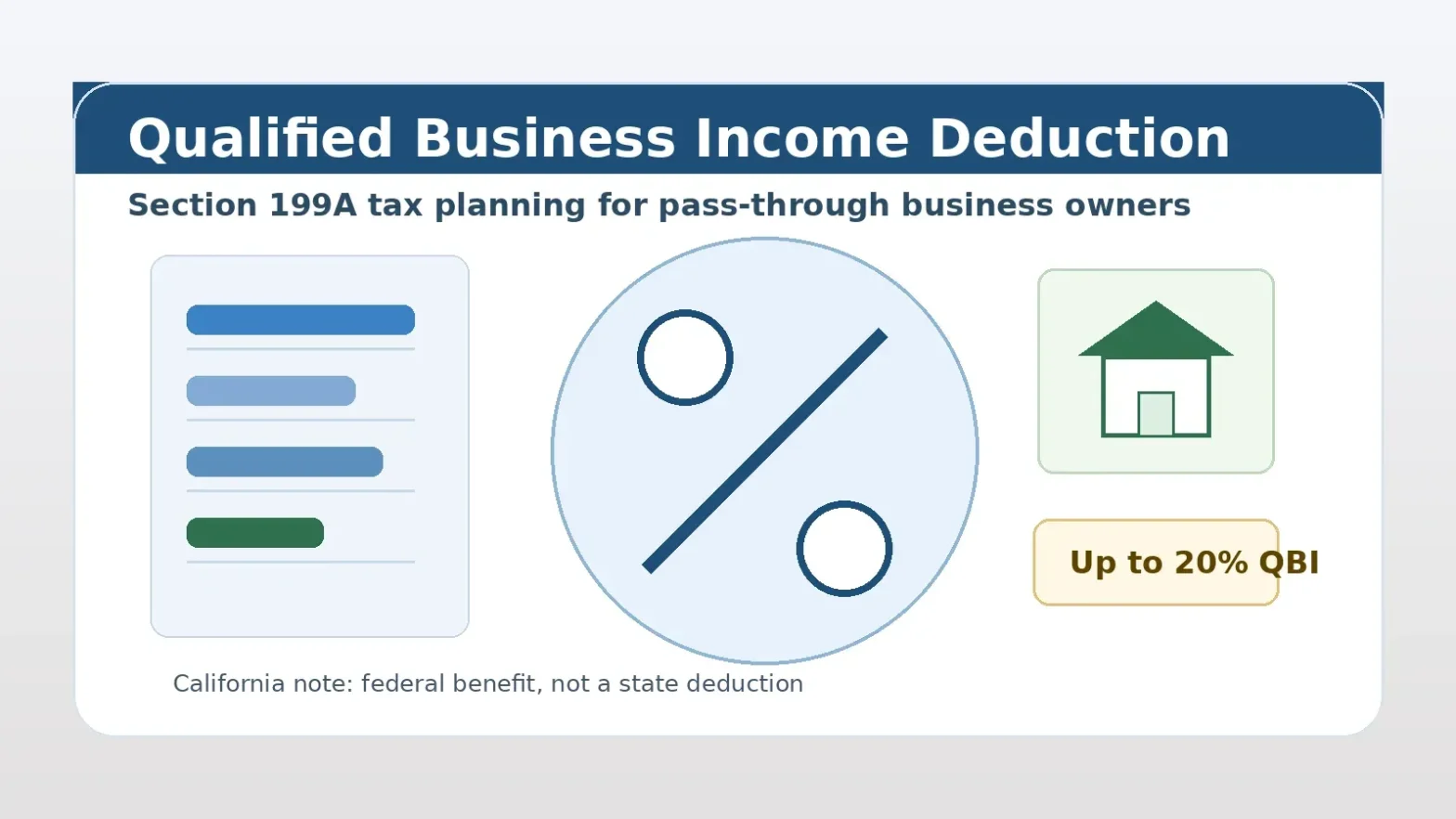 Qualified Business Income Deduction

Section 199A tax planning for pass-through business owners

Up to 20% QBI

California note: federal benefit, not a state deduction